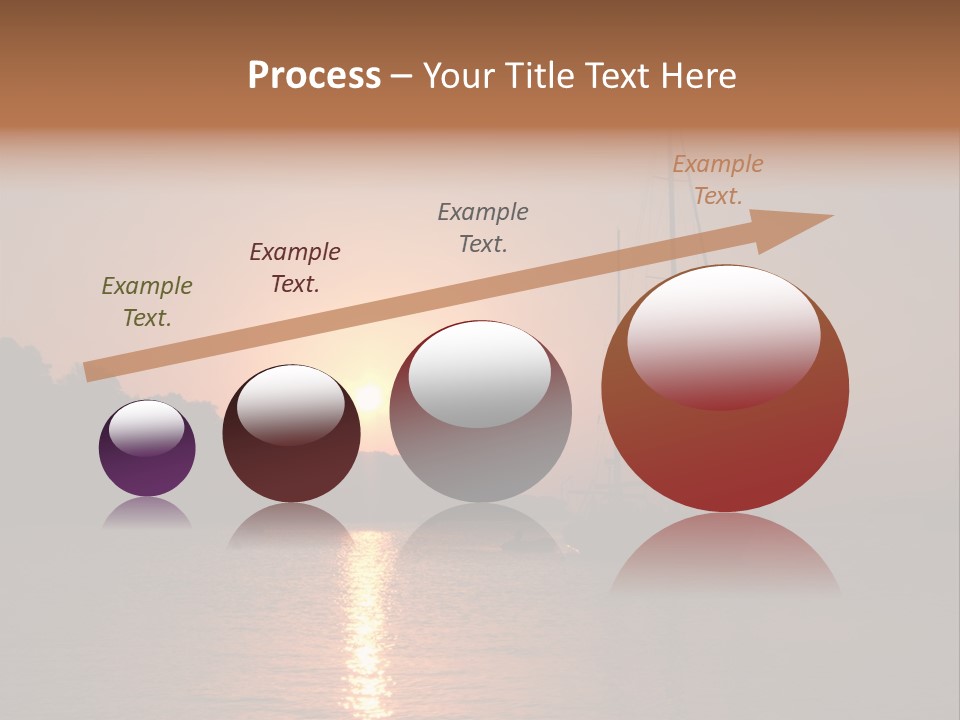 Process – Your Title Text Here

Example Text.

Example Text.

Example Text.

Example Text.